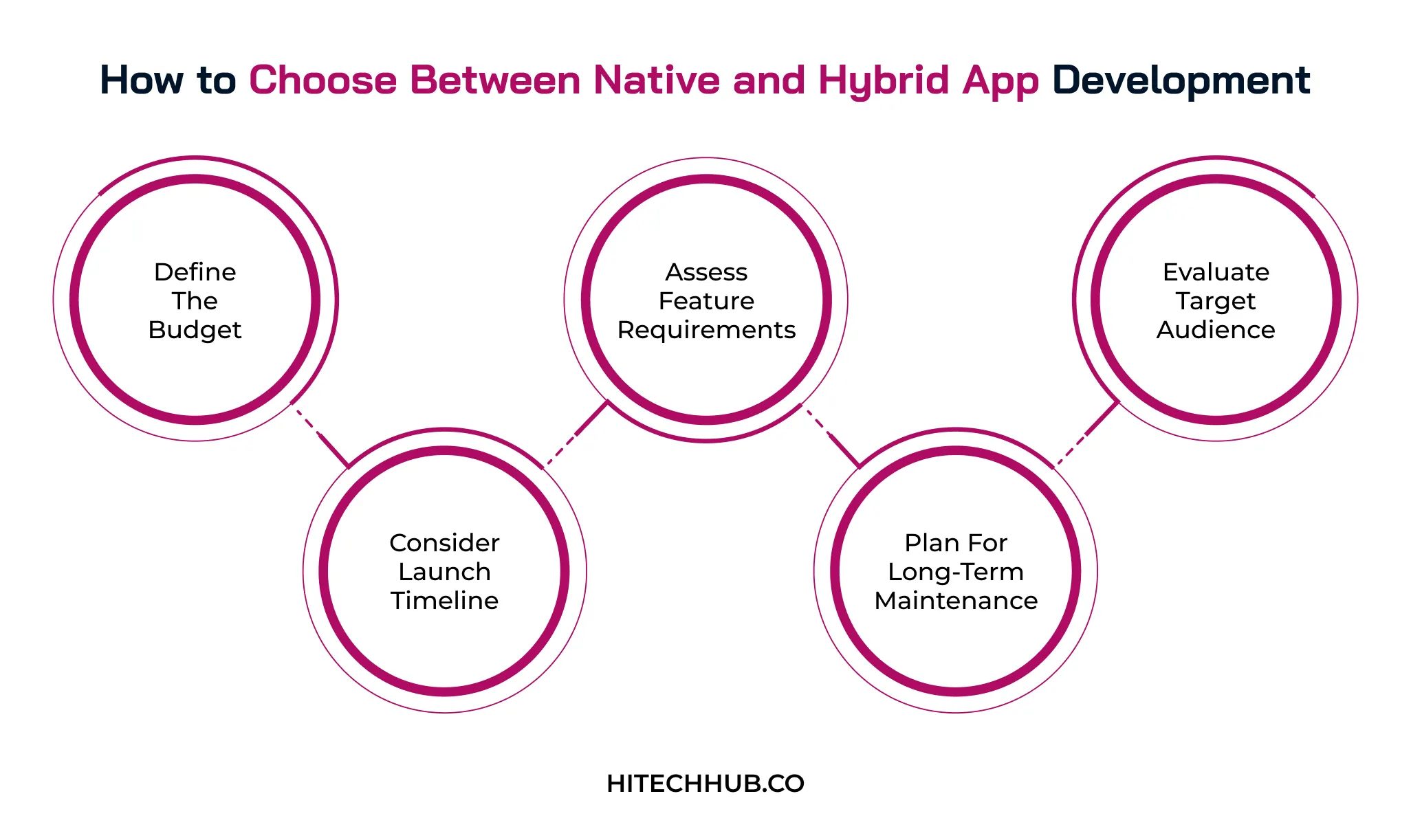 How to Choose Between Native and Hybrid App Development

Define The Budget

Consider Launch Timeline

Assess Feature Requirements

Plan For Long-Term Maintenance

Evaluate Target Audience

HITECHHUB.CO